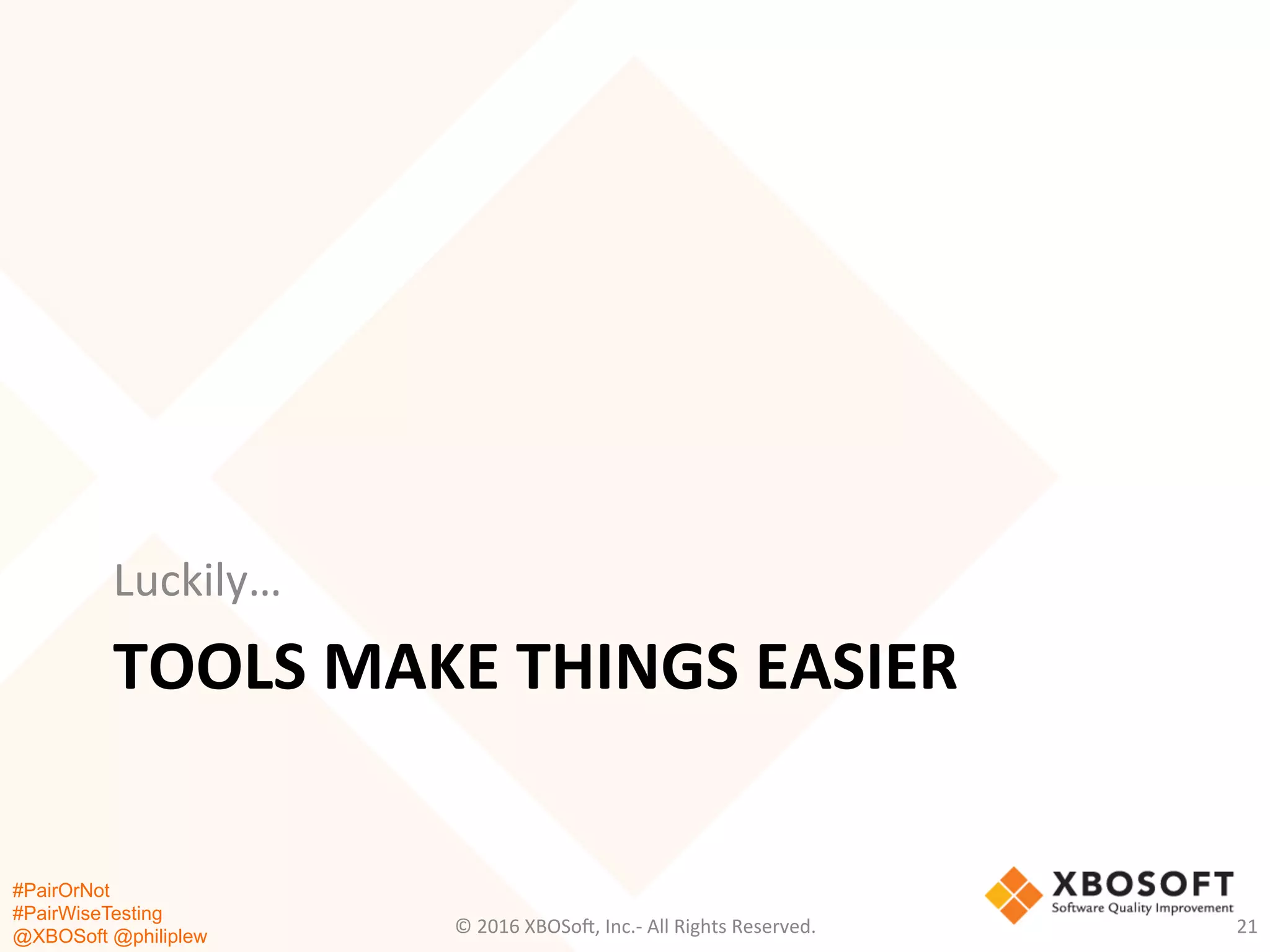 Luckily…

TOOLS MAKE THINGS EASIER

#PairOrNot
#PairWiseTesting
@XBOSoft @philiplew

© 2016 XBOSoft, Inc.- All Rights Reserved.

XBOSOFT
Software Quality Improvement

21